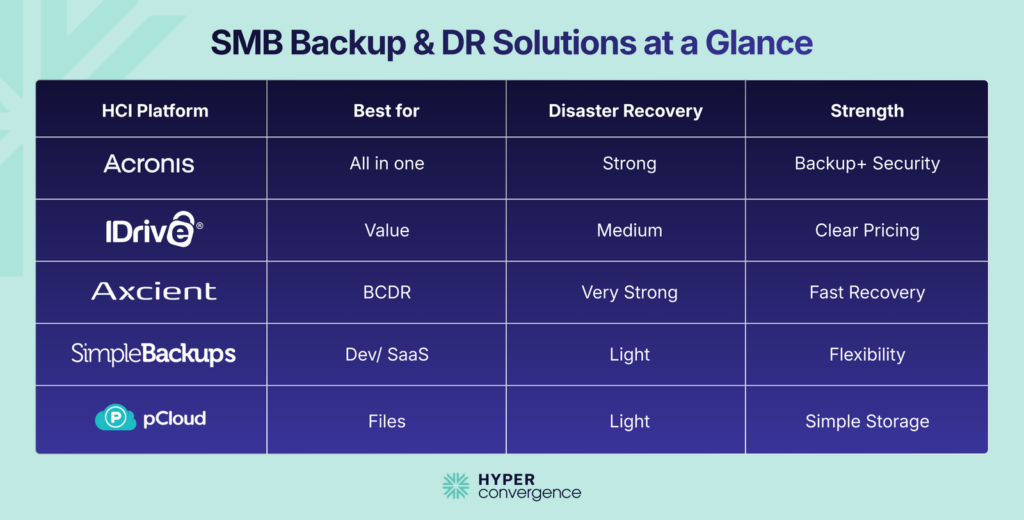 SMB Backup & DR Solutions at a Glance

| HCI Platform | Best for | Disaster Recovery | Strength |
|---|---|---|---|
| Acronis | All in one | Strong | Backup+ Security |
| IDrive® | Value | Medium | Clear Pricing |
| Axcient | BCDR | Very Strong | Fast Recovery |
| SimpleBackups | Dev/ SaaS | Light | Flexibility |
| pCloud | Files | Light | Simple Storage |

HYPER convergence